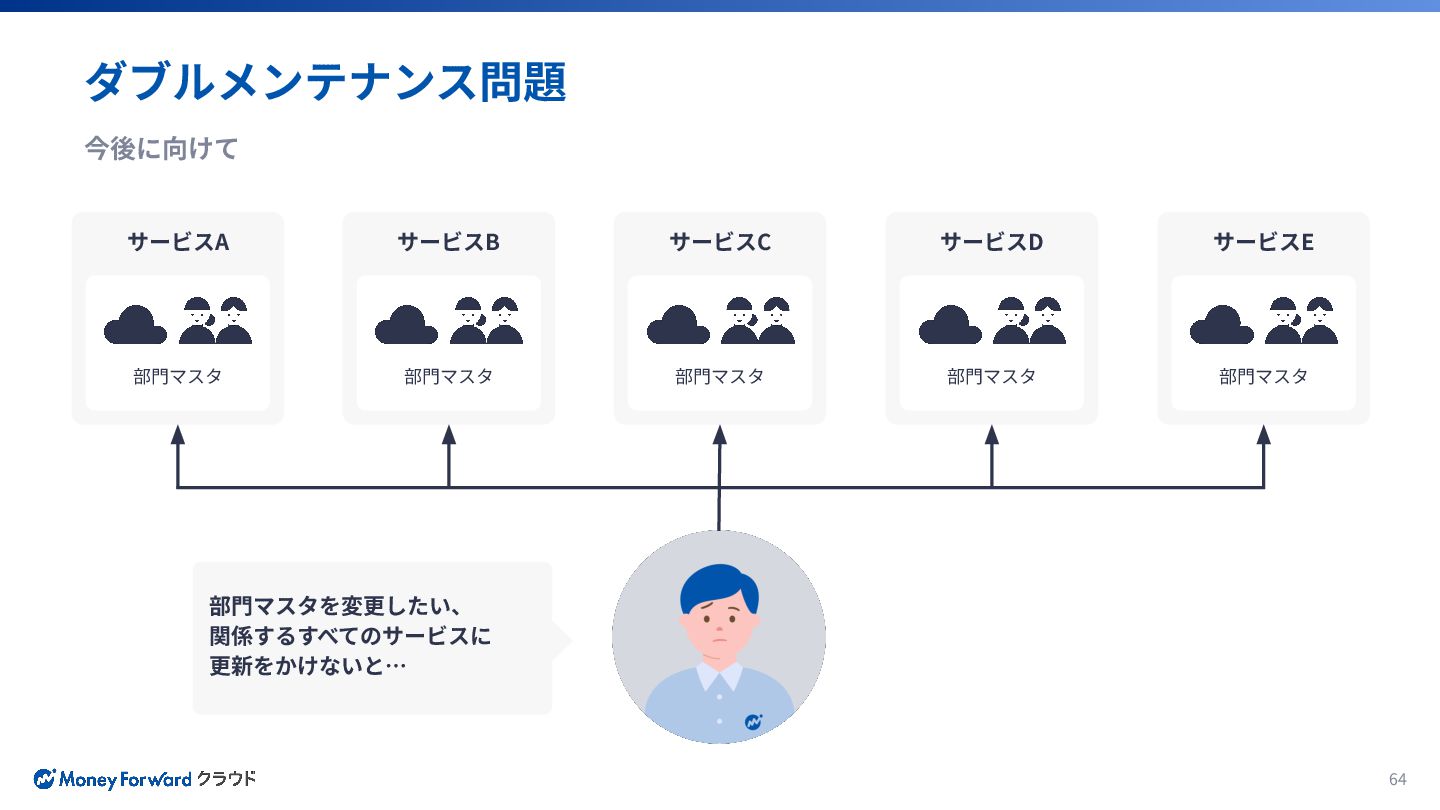 ダブルメンテナンス問題

今後に向けて

サービスA

部門マスタ

サービスB

部門マスタ

サービスC

部門マスタ

サービスD

部門マスタ

サービスE

部門マスタ

部門マスタを変更したい、
関係するすべてのサービスに
更新をかけないと…

Money Forward クラウド

64